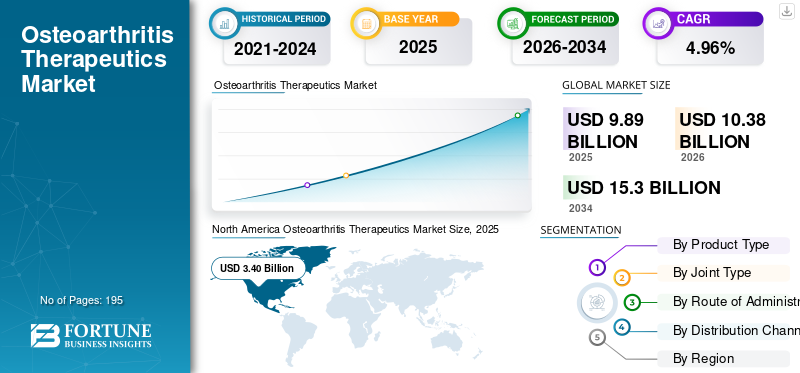 Osteoarthritis Therapeutics Market

No of Pages: 195

FORTUNE BUSINESS INSIGHTS

HISTORICAL PERIOD
2021-2024

BASE YEAR
2025

FORECAST PERIOD
2026-2034

CAGR
4.96%

Osteoarthritis Therapeutics Market

GLOBAL MARKET SIZE

USD 9.89 BILLION
2025

USD 10.38 BILLION
2026

USD 15.3 BILLION
2034

North America Osteoarthritis Therapeutics Market Size, 2025

USD 3.40 Billion

SEGMENTATION

1 By Product Type
2 By Joint Type
3 By Route of Administr
4 By Distribution Chann
5 By Region